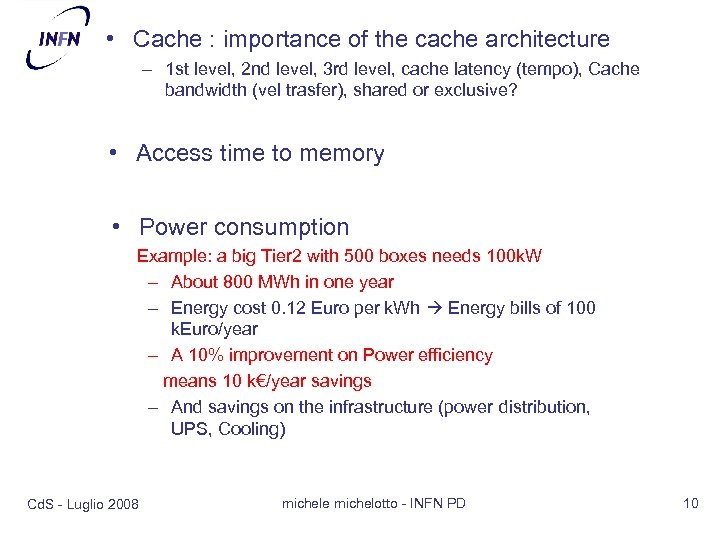 INFN

• Cache : importance of the cache architecture
– 1st level, 2nd level, 3rd level, cache latency (tempo), Cache bandwidth (vel trasfer), shared or exclusive?

• Access time to memory

• Power consumption
Example: a big Tier2 with 500 boxes needs 100kW
– About 800 MWh in one year
– Energy cost 0.12 Euro per kWh → Energy bills of 100 kEuro/year
– A 10% improvement on Power efficiency means 10 k€/year savings
– And savings on the infrastructure (power distribution, UPS, Cooling)

CdS - Luglio 2008
michele michelotto - INFN PD
10